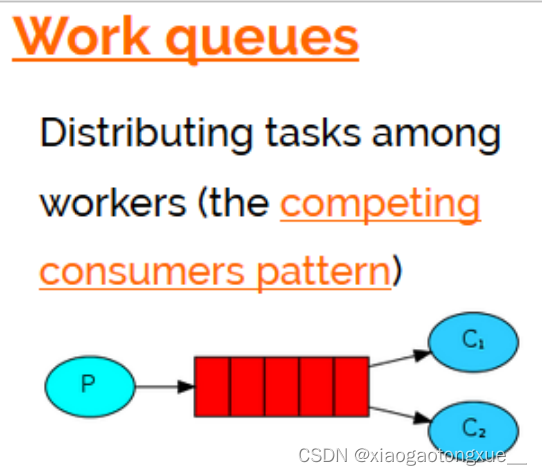 Work queues

Distributing tasks among workers (the competing consumers pattern)

P

$C_1$

$C_2$

CSDN @xiaogaotongxue__